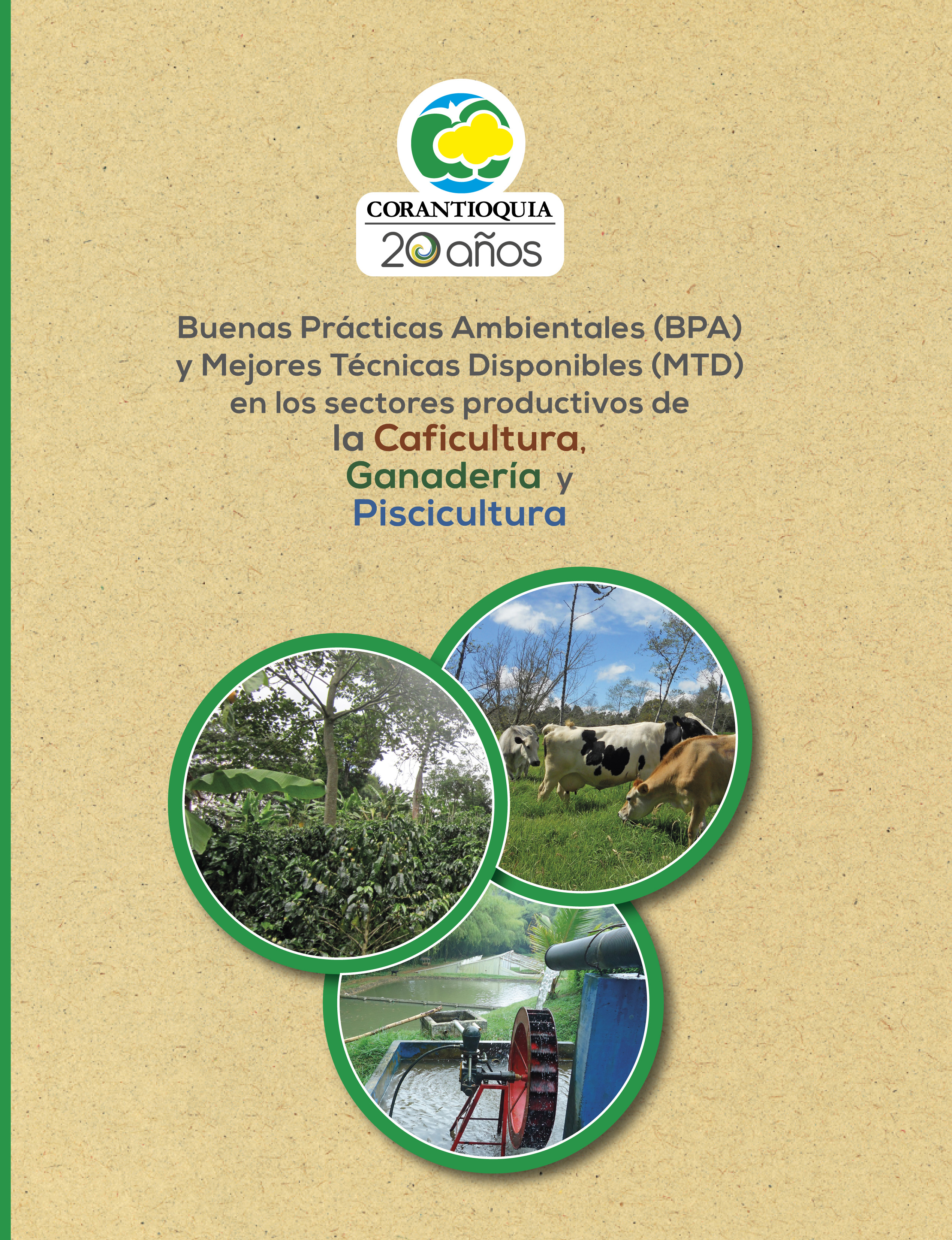 CORANTIOQUIA
20 años

Buenas Prácticas Ambientales (BPA) y Mejores Técnicas Disponibles (MTD) en los sectores productivos de la Caficultura, Ganadería y Piscicultura